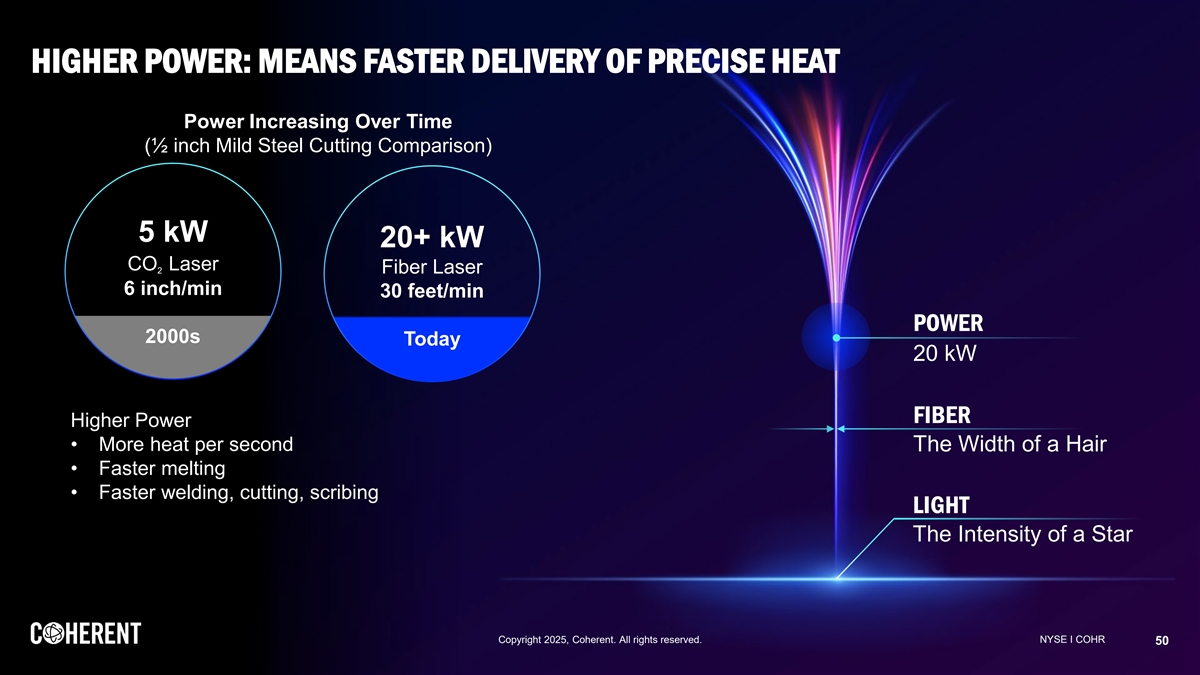 HIGHER POWER: MEANS FASTER DELIVERY OF PRECISE HEAT

Power Increasing Over Time
(½ inch Mild Steel Cutting Comparison)

5 kW
$CO_2$ Laser
6 inch/min
2000s

20+ kW
Fiber Laser
30 feet/min
Today

Higher Power
• More heat per second
• Faster melting
• Faster welding, cutting, scribing

POWER
20 kW

FIBER
The Width of a Hair

LIGHT
The Intensity of a Star

COHERENT

Copyright 2025, Coherent. All rights reserved.

NYSE I COHR

50